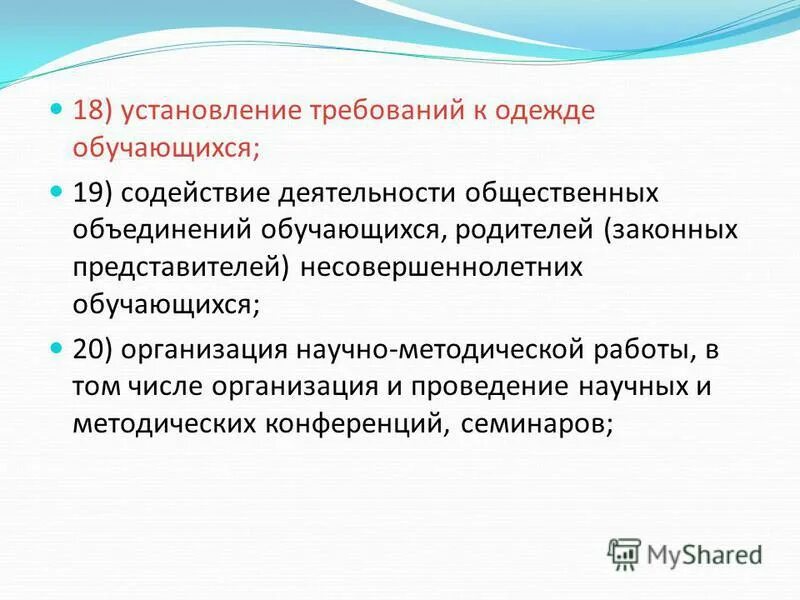 18) установление требований к одежде обучающихся;

19) содействие деятельности общественных объединений обучающихся, родителей (законных представителей) несовершеннолетних обучающихся;

20) организация научно-методической работы, в том числе организация и проведение научных и методических конференций, семинаров;

MyShared